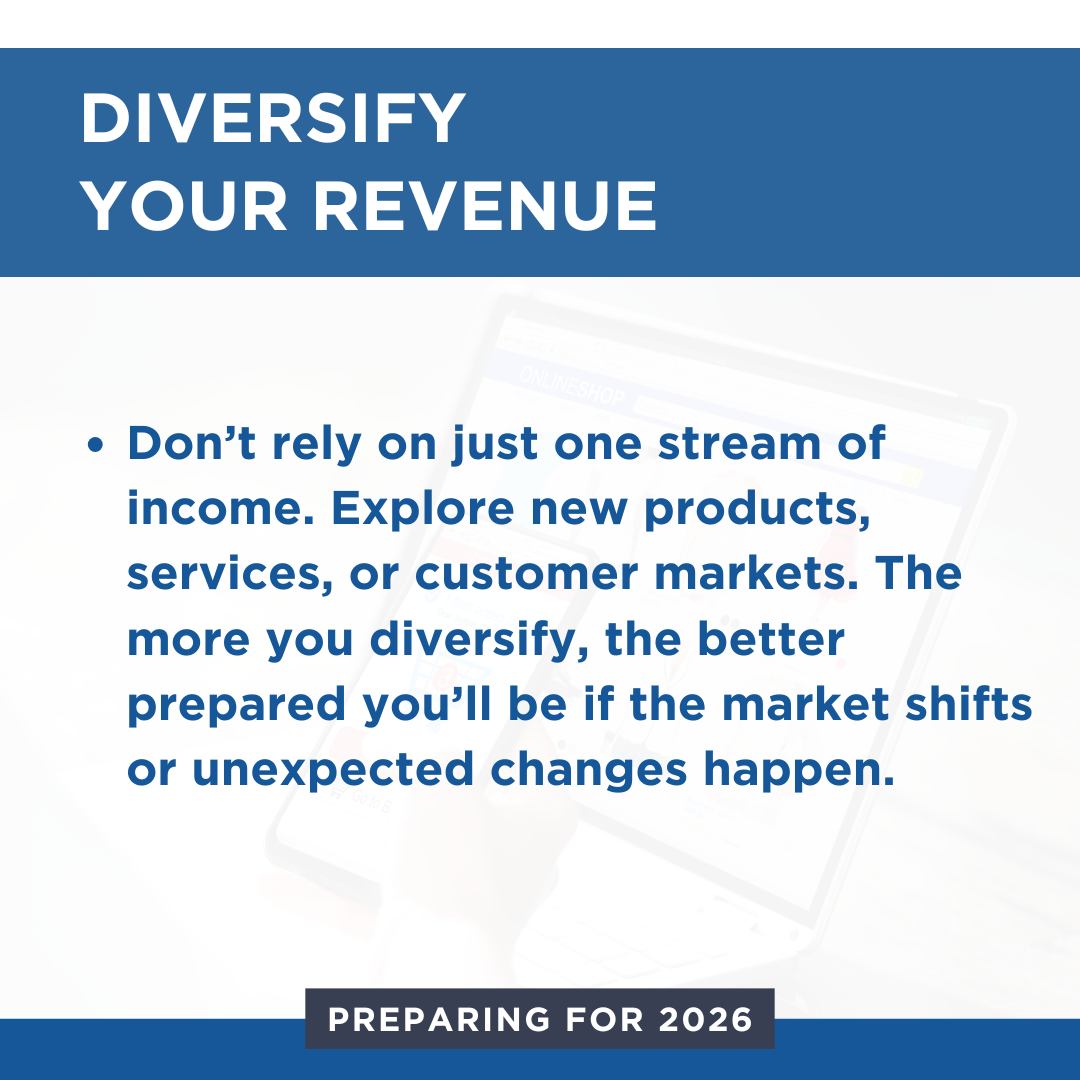 DIVERSIFY YOUR REVENUE

ONLINESHOP

• Don’t rely on just one stream of income. Explore new products, services, or customer markets. The more you diversify, the better prepared you’ll be if the market shifts or unexpected changes happen.

PREPARING FOR 2026